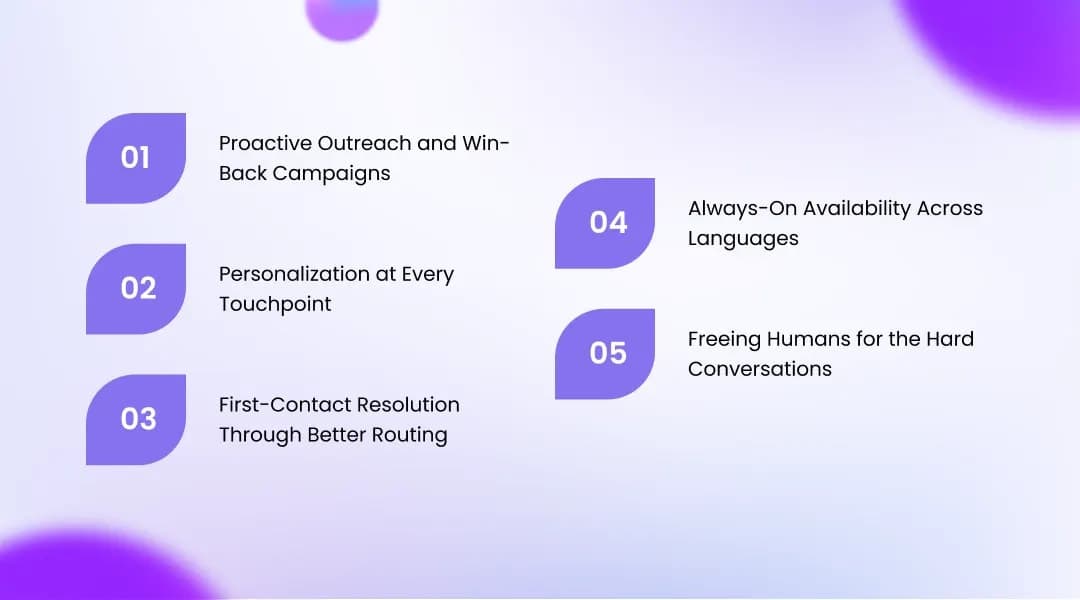 01
Proactive Outreach and Win-Back Campaigns

02
Personalization at Every Touchpoint

03
First-Contact Resolution Through Better Routing

04
Always-On Availability Across Languages

05
Freeing Humans for the Hard Conversations